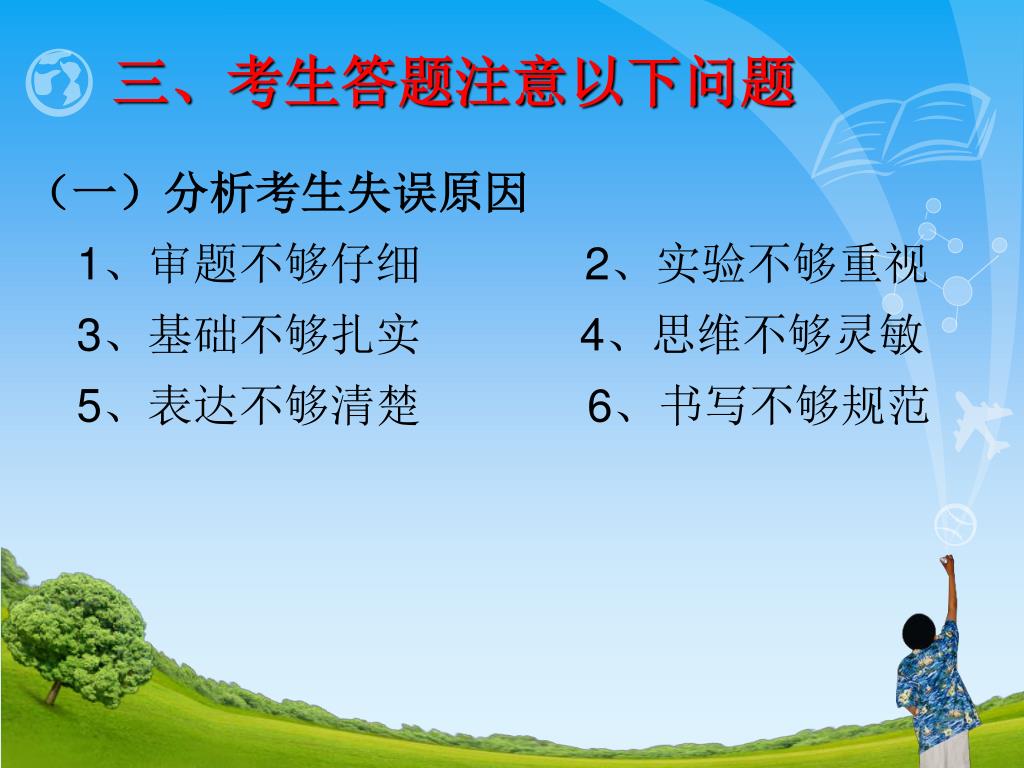 三、考生答题注意以下问题

（一）分析考生失误原因

1、审题不够仔细　　2、实验不够重视

3、基础不够扎实　　4、思维不够灵敏

5、表达不够清楚　　6、书写不够规范